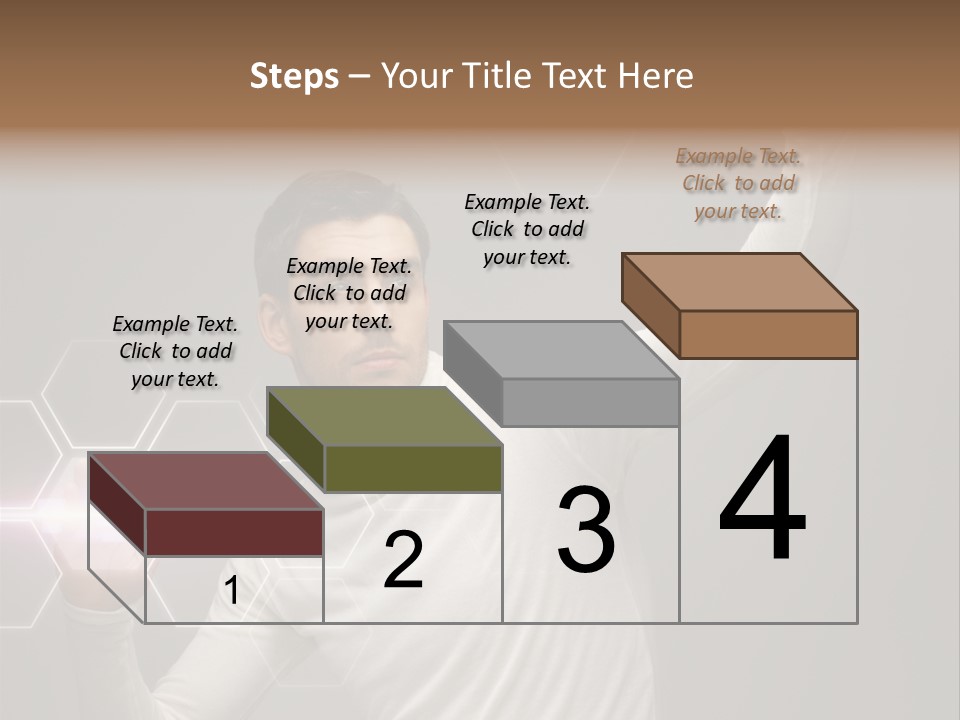 Steps – Your Title Text Here

Example Text. Click to add your text.

Example Text. Click to add your text.

Example Text. Click to add your text.

Example Text. Click to add your text.

1

2

3

4